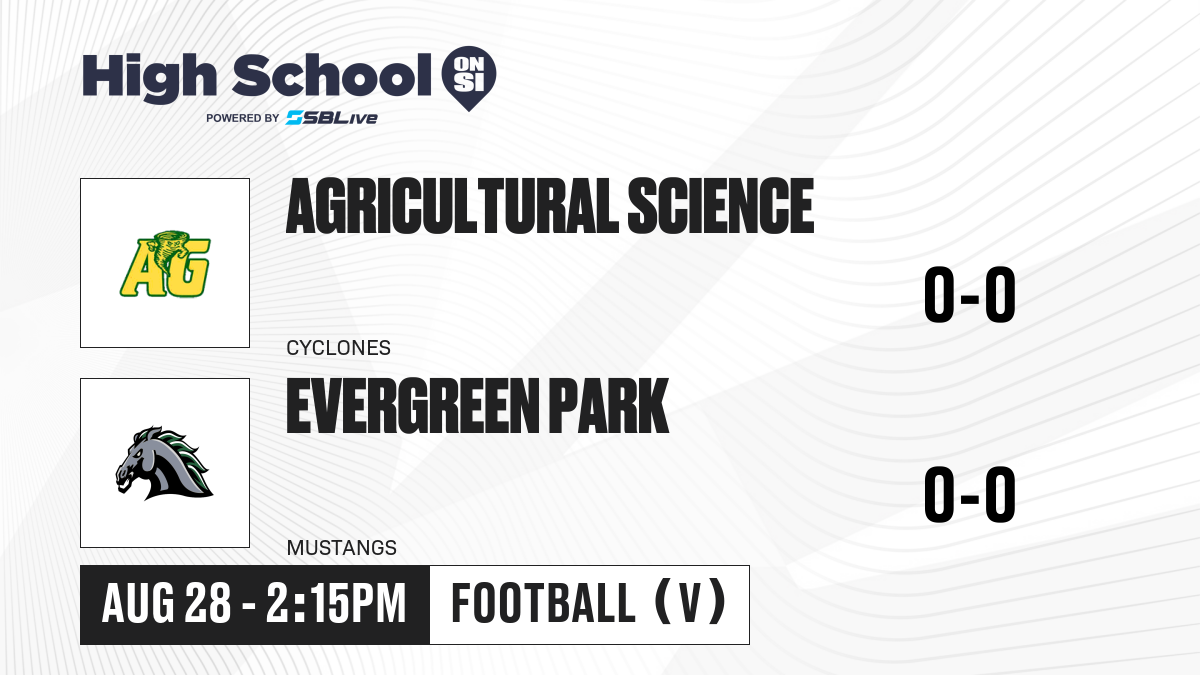 High School ON SI
POWERED BY SBLive

AG

AGRICULTURAL SCIENCE
CYCLONES
0-0

EVERGREEN PARK
MUSTANGS
0-0

AUG 28 - 2:15PM
FOOTBALL (V)